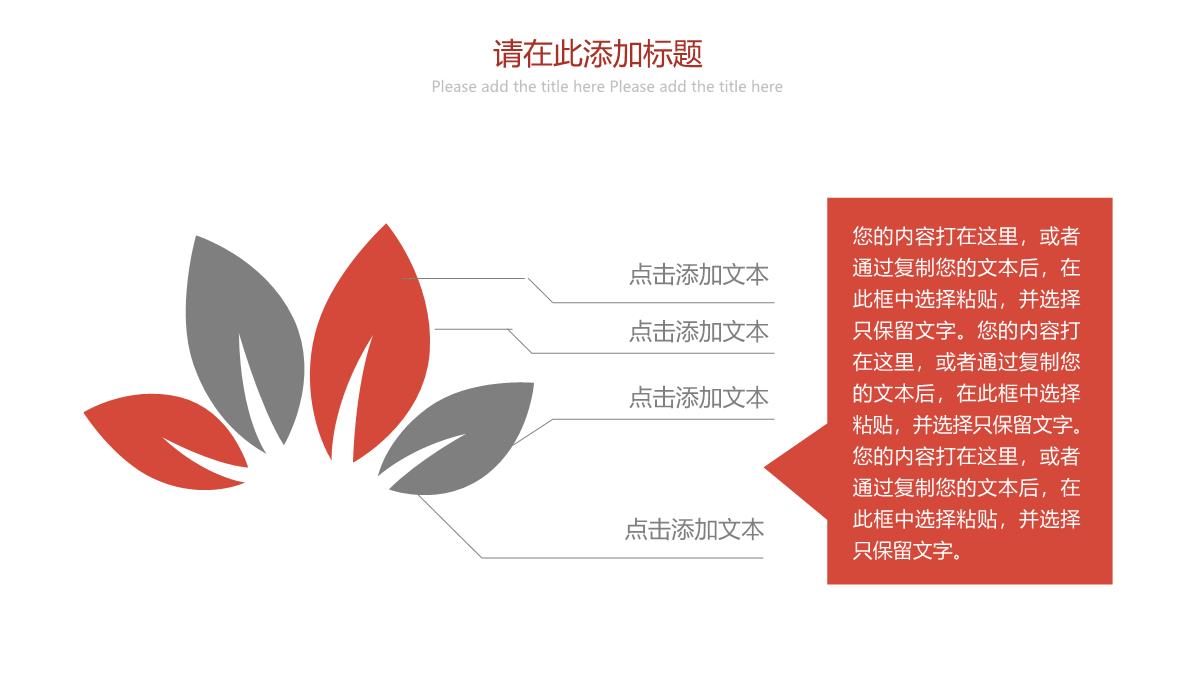 请在此添加标题

Please add the title here Please add the title here

点击添加文本

点击添加文本

点击添加文本

点击添加文本

您的内容打在这里，或者通过复制您的文本后，在此框中选择粘贴，并选择只保留文字。您的内容打在这里，或者通过复制您的文本后，在此框中选择粘贴，并选择只保留文字。您的内容打在这里，或者通过复制您的文本后，在此框中选择粘贴，并选择只保留文字。